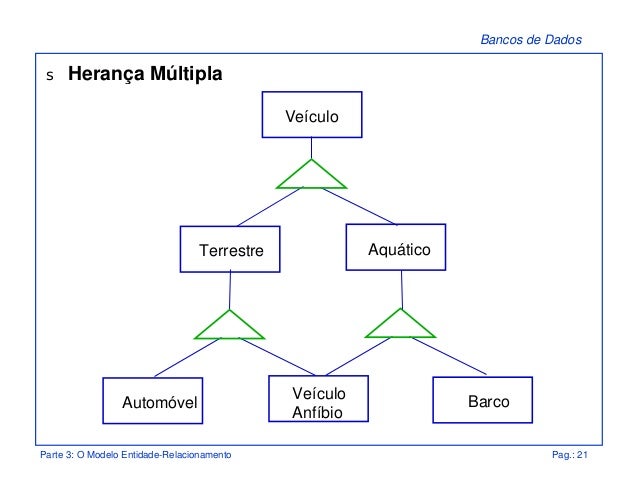 Bancos de Dados

s Herança Múltipla

Veículo

Terrestre

Aquático

Automóvel

Veículo Anfíbio

Barco

Parte 3: O Modelo Entidade-Relacionamento

Pag.: 21